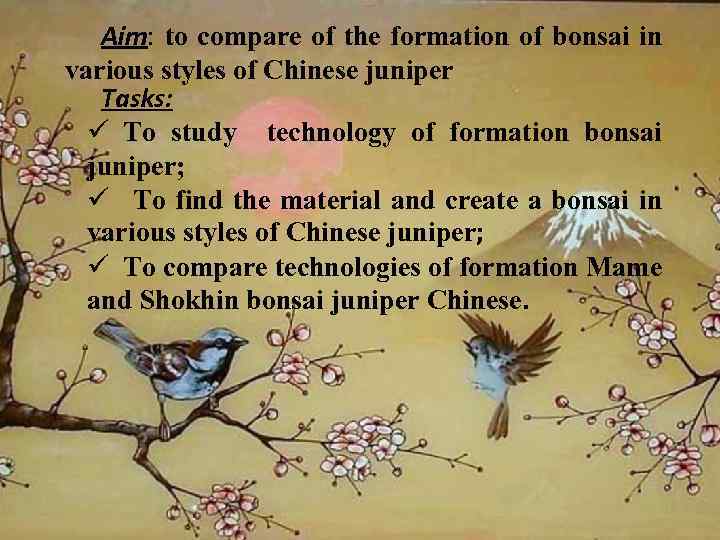 Aim: to compare of the formation of bonsai in various styles of Chinese juniper

Tasks:

✓ To study technology of formation bonsai juniper;

✓ To find the material and create a bonsai in various styles of Chinese juniper;

✓ To compare technologies of formation Mame and Shokhin bonsai juniper Chinese.